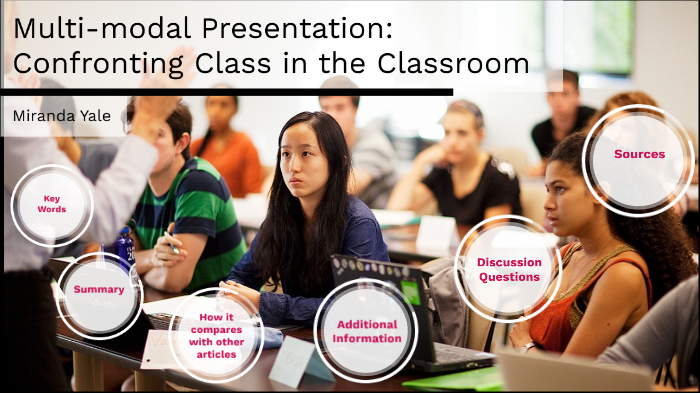 Multi-modal Presentation: Confronting Class in the Classroom

Miranda Yale

Key Words

Summary

How it compares with other articles

Additional Information

Discussion Questions

Sources